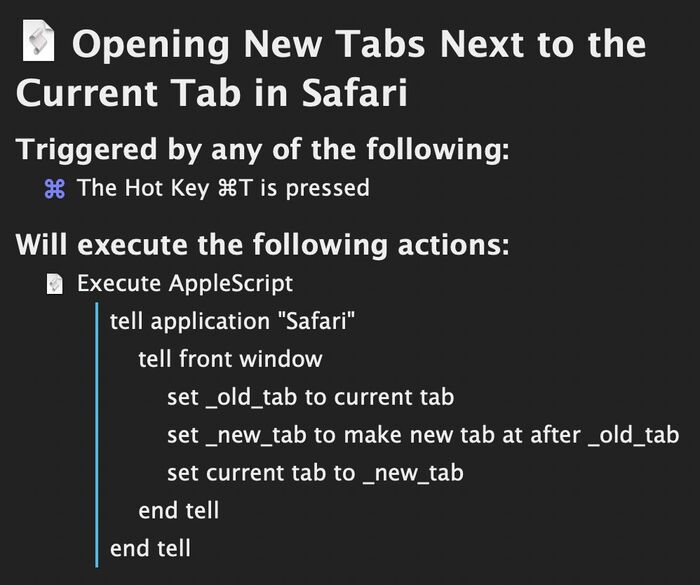 Opening New Tabs Next to the Current Tab in Safari

Triggered by any of the following:

⌘ The Hot Key ⌘T is pressed

Will execute the following actions:

Execute AppleScript

tell application "Safari"
tell front window
set _old_tab to current tab
set _new_tab to make new tab at after _old_tab
set current tab to _new_tab
end tell
end tell